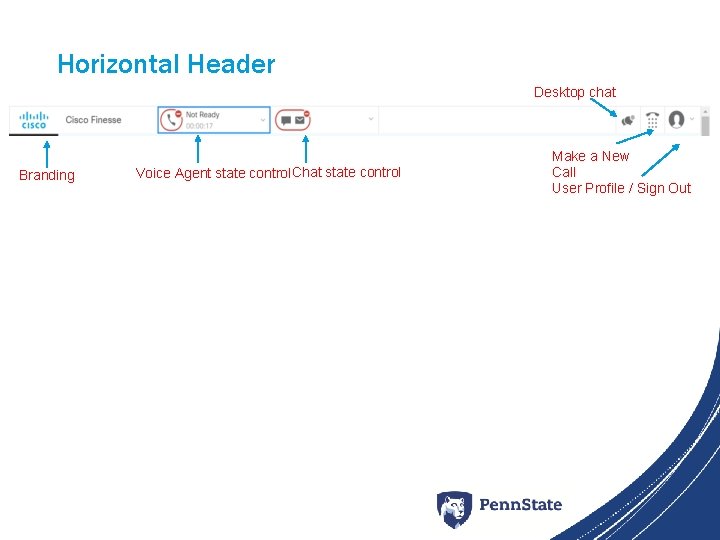 Horizontal Header

Desktop chat

CISCO Cisco Finesse Not Ready 00:00:17

Branding

Voice Agent state control

Chat state control

Make a New Call

User Profile / Sign Out

PennState